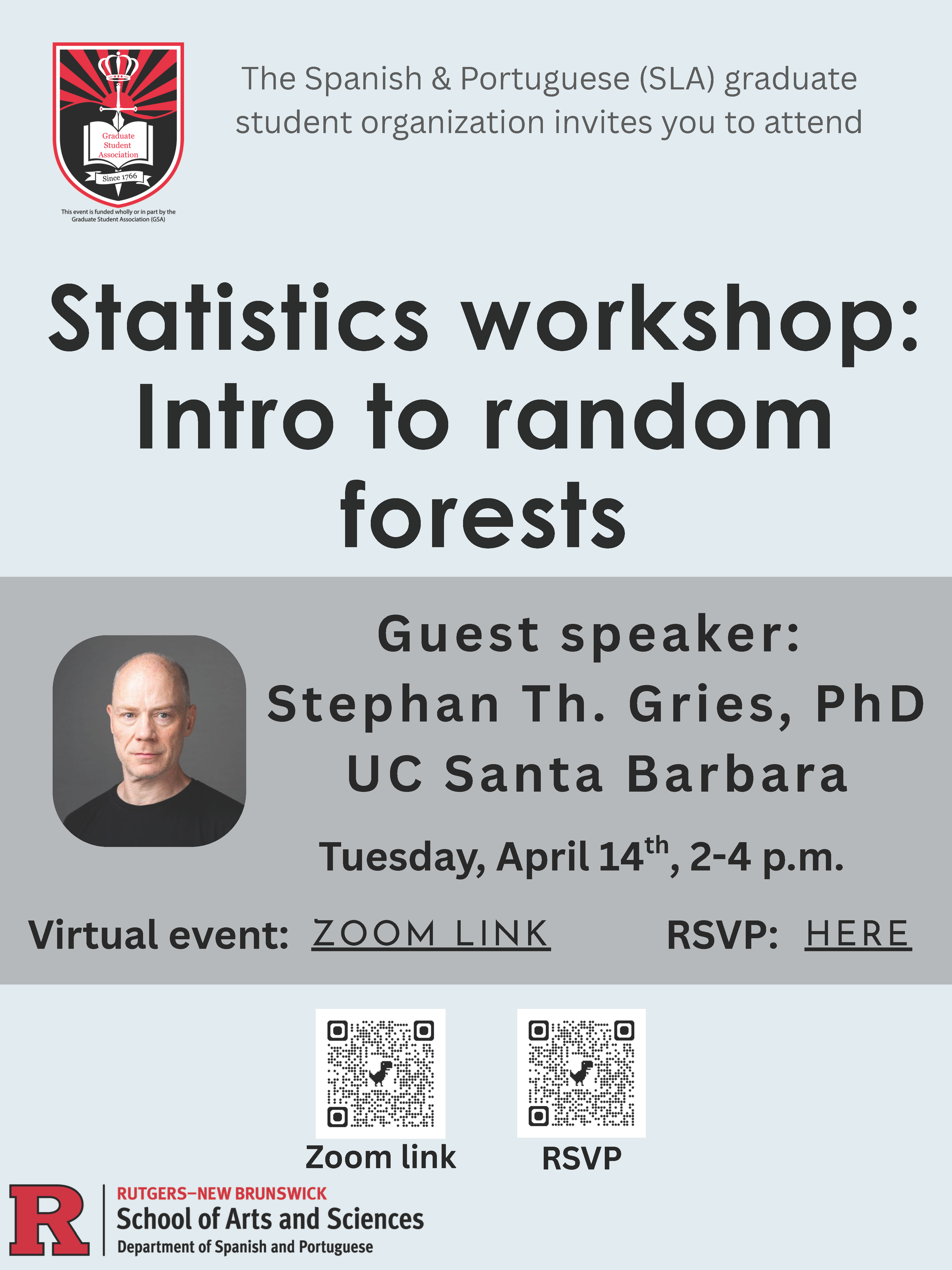 Graduate Student Association

Since 1766

This event is funded wholly or in part by the Graduate Student Association (GSA)

The Spanish & Portuguese (SLA) graduate student organization invites you to attend

Statistics workshop: Intro to random forests

Guest speaker: Stephan Th. Gries, PhD UC Santa Barbara

Tuesday, April 14$^{th}$, 2-4 p.m.

Virtual event: ZOOM LINK

RSVP: HERE

Zoom link

RSVP

R

RUTGERS–NEW BRUNSWICK
School of Arts and Sciences
Department of Spanish and Portuguese